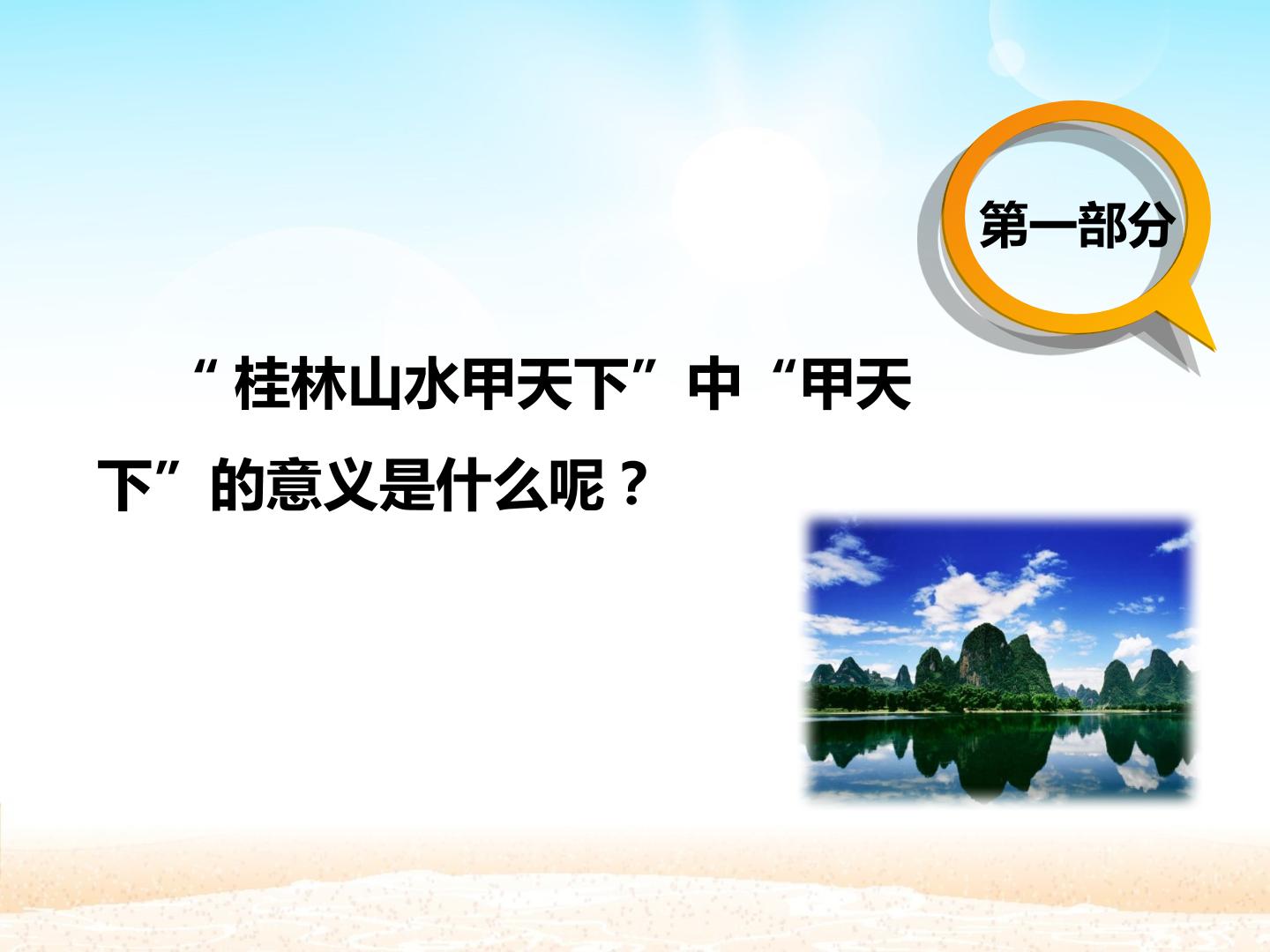 第一部分

“桂林山水甲天下”中“甲天下”的意义是什么呢？